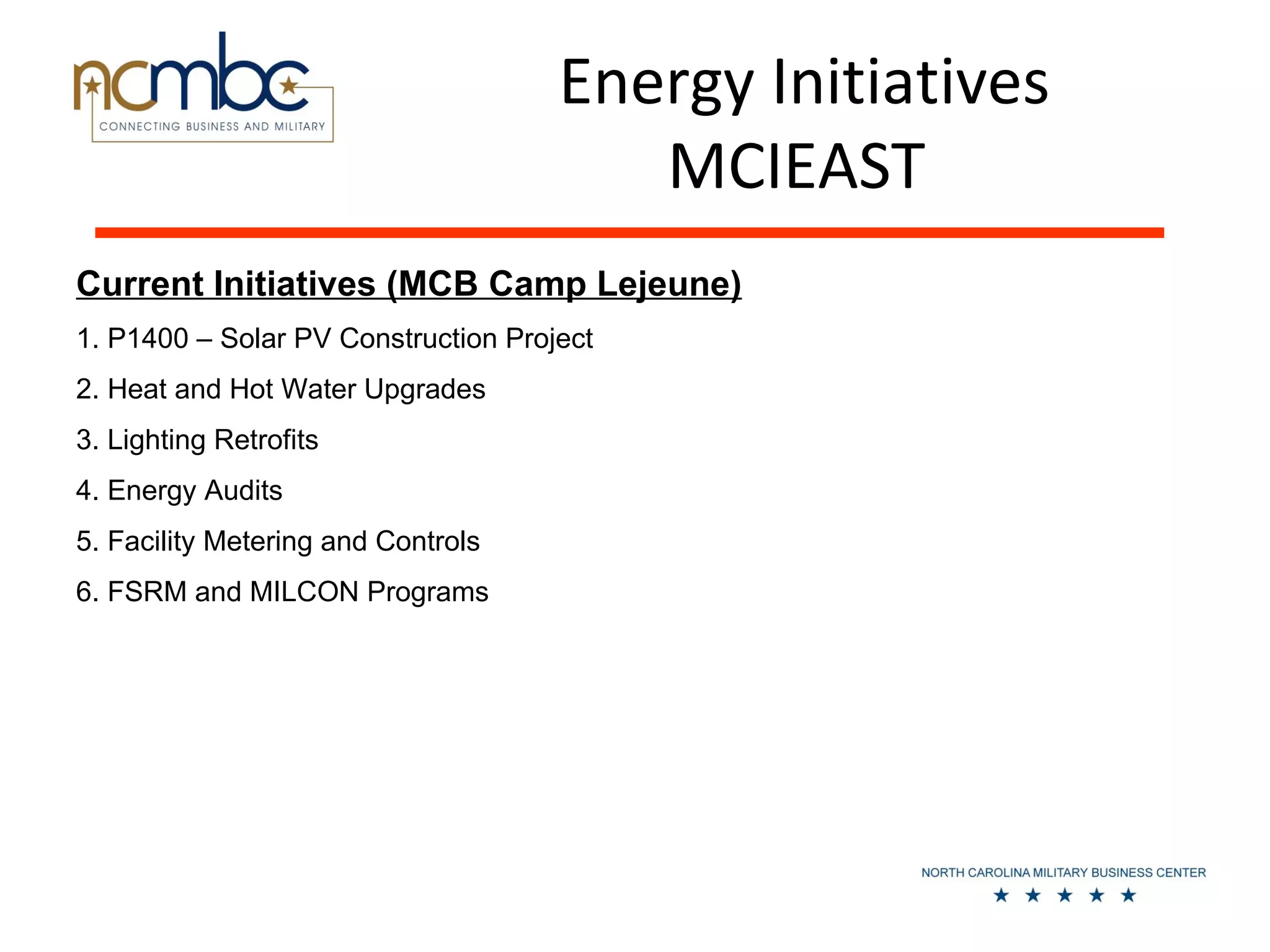 ncmbc
CONNECTING BUSINESS AND MILITARY

Energy Initiatives
MCIEAST

Current Initiatives (MCB Camp Lejeune)

1. P1400 – Solar PV Construction Project
2. Heat and Hot Water Upgrades
3. Lighting Retrofits
4. Energy Audits
5. Facility Metering and Controls
6. FSRM and MILCON Programs

NORTH CAROLINA MILITARY BUSINESS CENTER
★ ★ ★ ★ ★